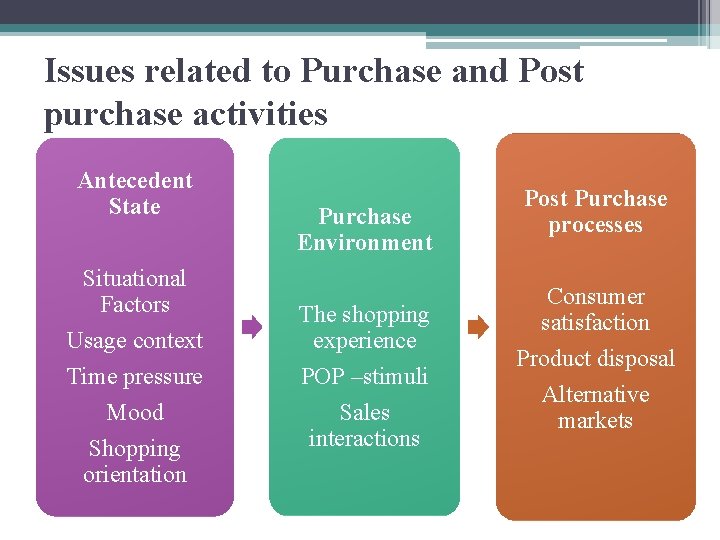 Issues related to Purchase and Post purchase activities

Antecedent State

Situational Factors

Usage context

Time pressure

Mood

Shopping orientation

Purchase Environment

The shopping experience

POP –stimuli

Sales interactions

Post Purchase processes

Consumer satisfaction

Product disposal

Alternative markets